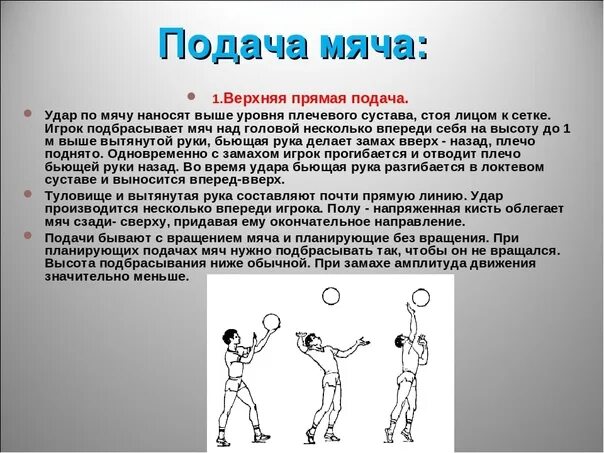 Подача мяча:

1.Верхняя прямая подача.

Удар по мячу наносят выше уровня плечевого сустава, стоя лицом к сетке. Игрок подбрасывает мяч над головой несколько впереди себя на высоту до 1 м выше вытянутой руки, бьющая рука делает замах вверх - назад, плечо поднято. Одновременно с замахом игрок прогибается и отводит плечо бьющей руки назад. Во время удара бьющая рука разгибается в локтевом суставе и выносится вперед-вверх.

Туловище и вытянутая рука составляют почти прямую линию. Удар производится несколько впереди игрока. Полу - напряженная кисть облегает мяч сзади- сверху, придавая ему окончательное направление.

Подачи бывают с вращением мяча и планирующие без вращения. При планирующих подачах мяч нужно подбрасывать так, чтобы он не вращался. Высота подбрасывания ниже обычной. При замахе амплитуда движения значительно меньше.